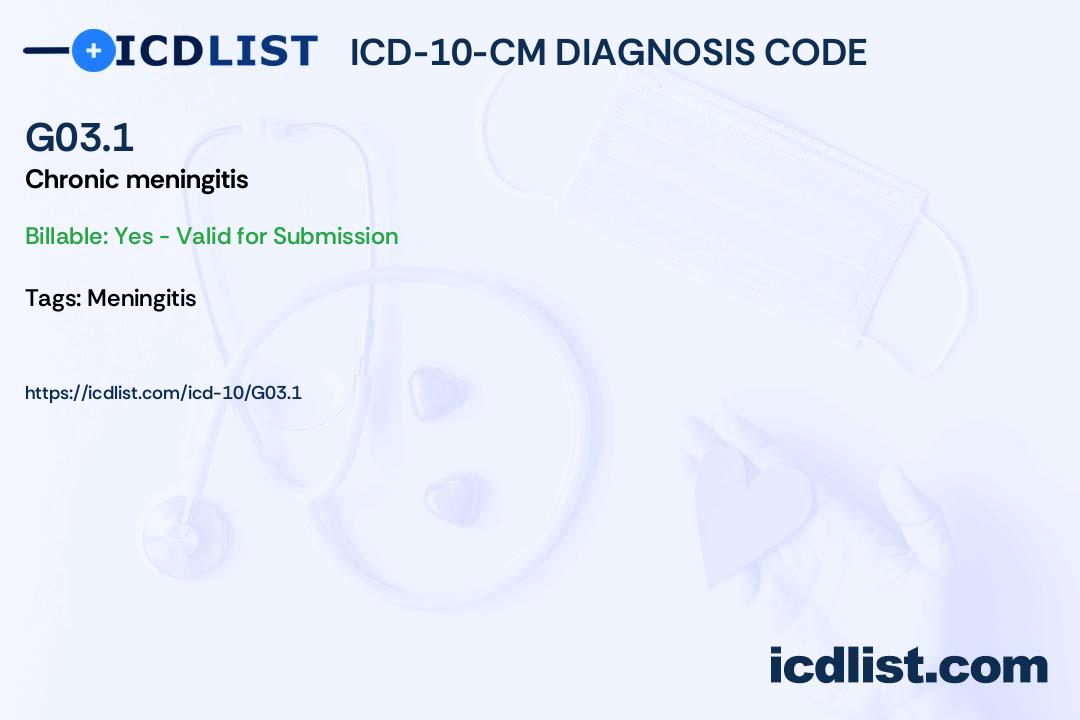 ICDLIST ICD-10-CM DIAGNOSIS CODE

G03.1
Chronic meningitis

Billable: Yes - Valid for Submission

Tags: Meningitis

https://icdlist.com/icd-10/G03.1

icdlist.com